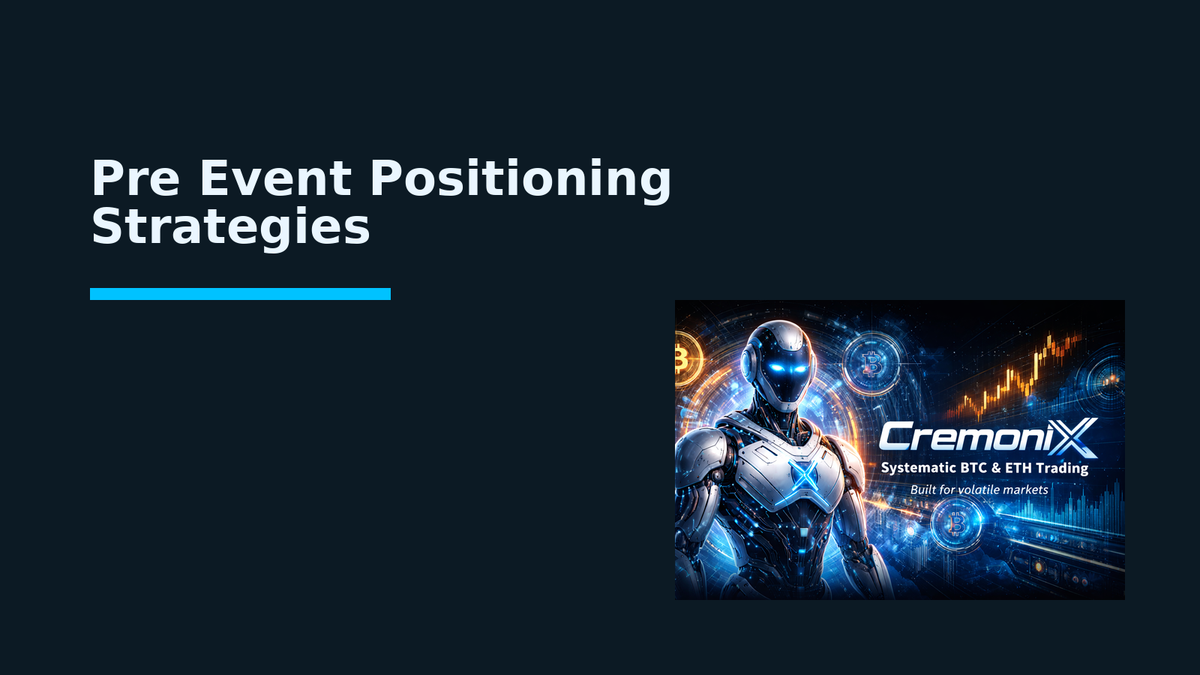 Pre Event Positioning Strategies

CremoniX
Systematic BTC & ETH Trading
Built for volatile markets